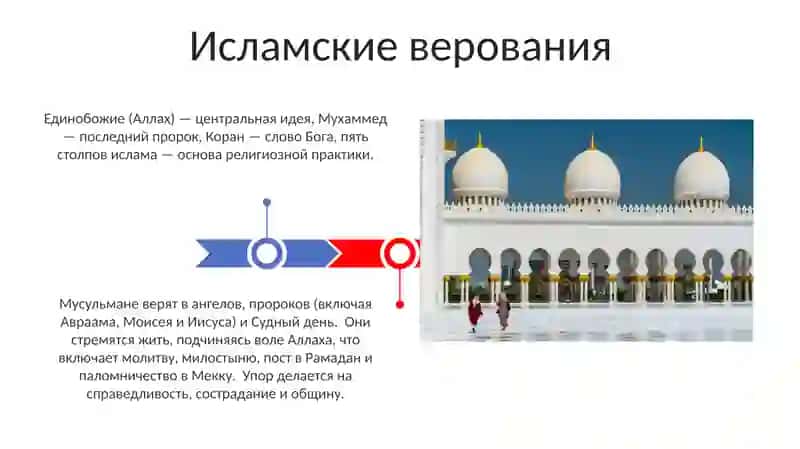 Исламские верования

Единобожие (Аллах) — центральная идея, Мухаммед — последний пророк, Коран — слово Бога, пять столпов ислама — основа религиозной практики.

Мусульмане верят в ангелов, пророков (включая Авраама, Моисея и Иисуса) и Судный день. Они стремятся жить, подчиняясь воле Аллаха, что включает молитву, милостыню, пост в Рамадан и паломничество в Мекку. Упор делается на справедливость, сострадание и общину.